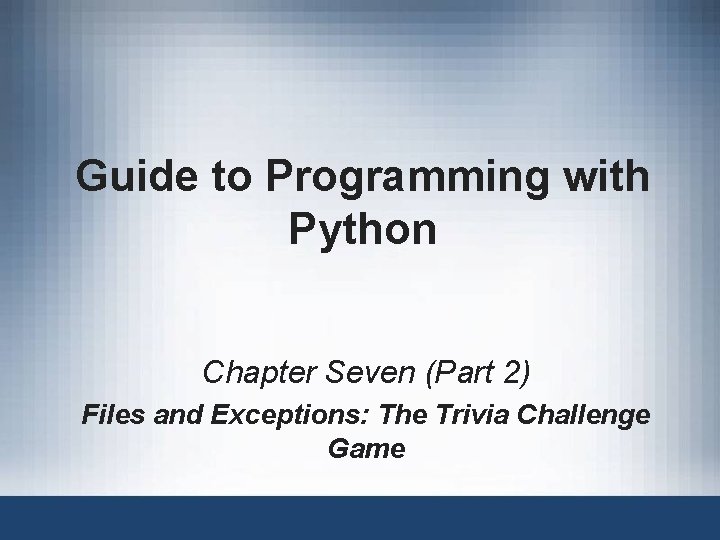 Guide to Programming with Python

Chapter Seven (Part 2)

Files and Exceptions: The Trivia Challenge Game